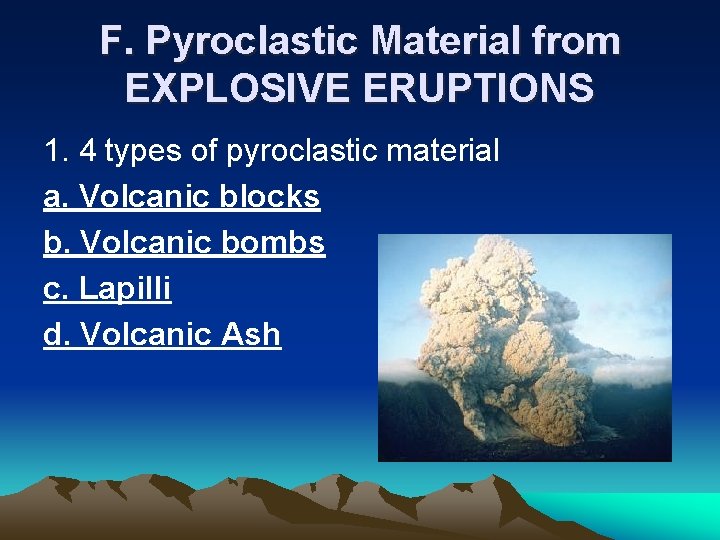 F. Pyroclastic Material from EXPLOSIVE ERUPTIONS

1. 4 types of pyroclastic material
a. Volcanic blocks
b. Volcanic bombs
c. Lapilli
d. Volcanic Ash